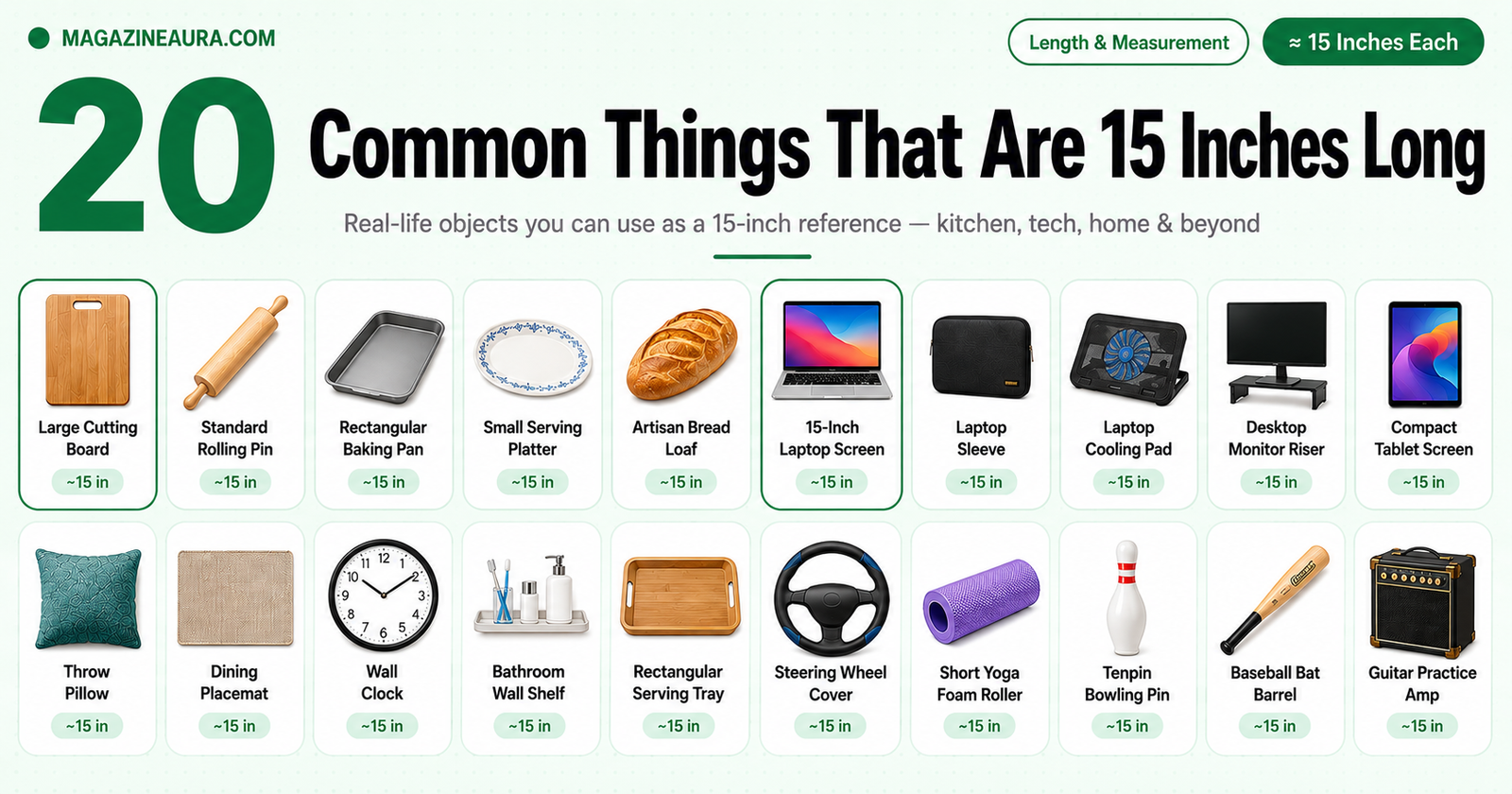 MAGAZINEAURA.COM

Length & Measurement

≈ 15 Inches Each

20 Common Things That Are 15 Inches Long

Real-life objects you can use as a 15-inch reference — kitchen, tech, home & beyond

Large Cutting Board
~15 in

Standard Rolling Pin
~15 in

Rectangular Baking Pan
~15 in

Small Serving Platter
~15 in

Artisan Bread Loaf
~15 in

15-Inch Laptop Screen
~15 in

Laptop Sleeve
~15 in

Laptop Cooling Pad
~15 in

Desktop Monitor Riser
~15 in

Compact Tablet Screen
~15 in

Throw Pillow
~15 in

Dining Placemat
~15 in

12 1 2 3 4 5 6 7 8 9 10 11

Wall Clock
~15 in

Bathroom Wall Shelf
~15 in

Rectangular Serving Tray
~15 in

Steering Wheel Cover
~15 in

Short Yoga Foam Roller
~15 in

Tenpin Bowling Pin
~15 in

Baseball Bat Barrel
~15 in

Guitar Practice Amp
~15 in